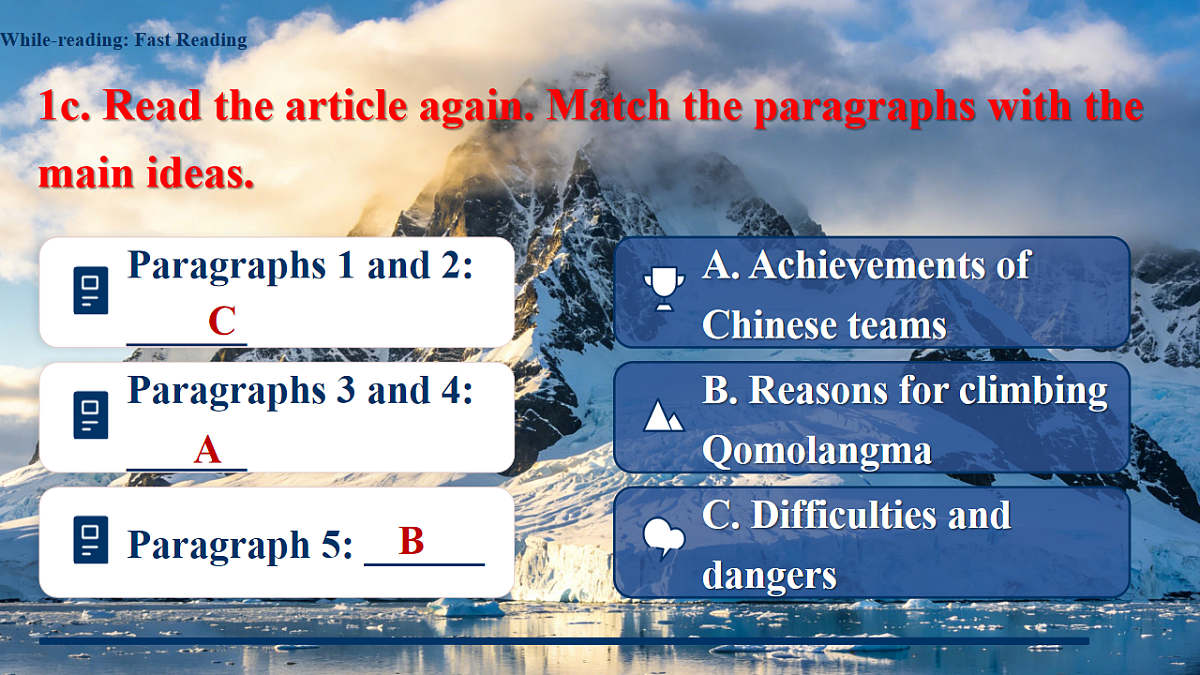 While-reading: Fast Reading

1c. Read the article again. Match the paragraphs with the main ideas.

Paragraphs 1 and 2: C

Paragraphs 3 and 4: A

Paragraph 5: B

A. Achievements of Chinese teams

B. Reasons for climbing Qomolangma

C. Difficulties and dangers